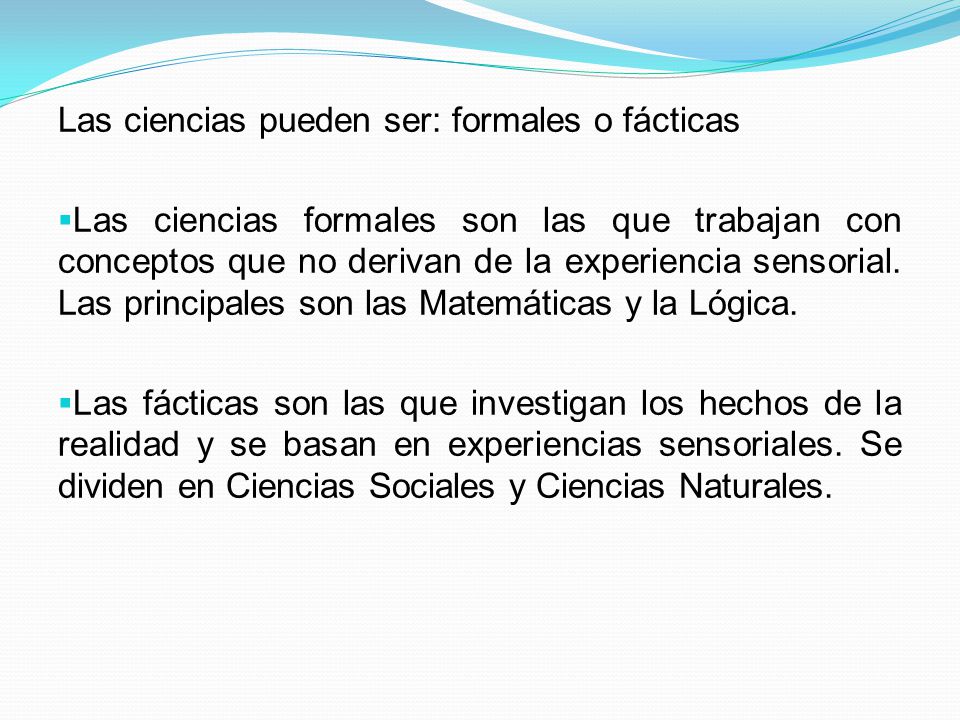 Las ciencias pueden ser: formales o fácticas

▪Las ciencias formales son las que trabajan con conceptos que no derivan de la experiencia sensorial. Las principales son las Matemáticas y la Lógica.

▪Las fácticas son las que investigan los hechos de la realidad y se basan en experiencias sensoriales. Se dividen en Ciencias Sociales y Ciencias Naturales.